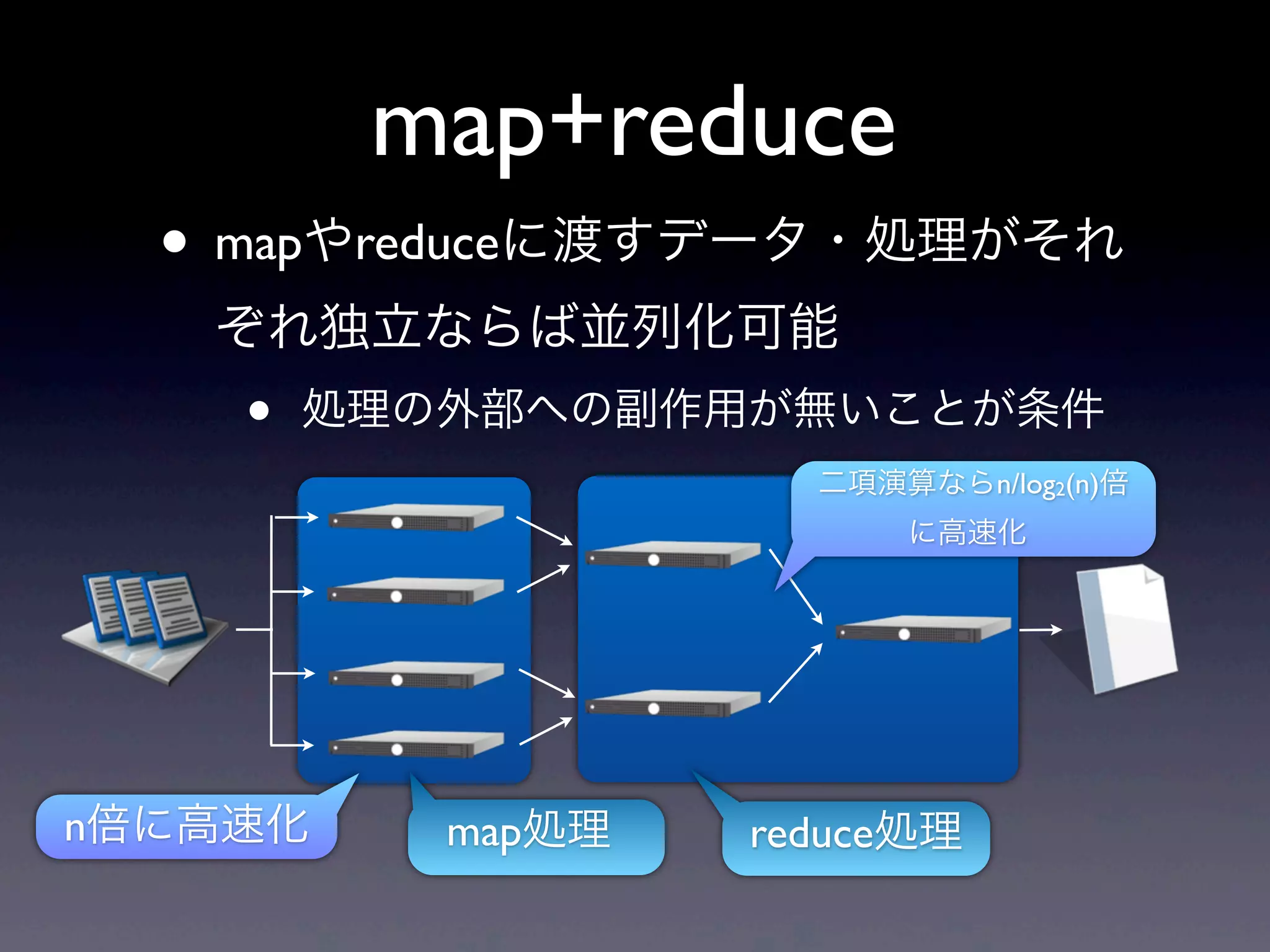 map+reduce

• mapやreduceに渡すデータ・処理がそれぞれ独立ならば並列化可能

• 処理の外部への副作用が無いことが条件

二項演算なら$n/\log_2(n)$倍に高速化

n倍に高速化

map処理

reduce処理